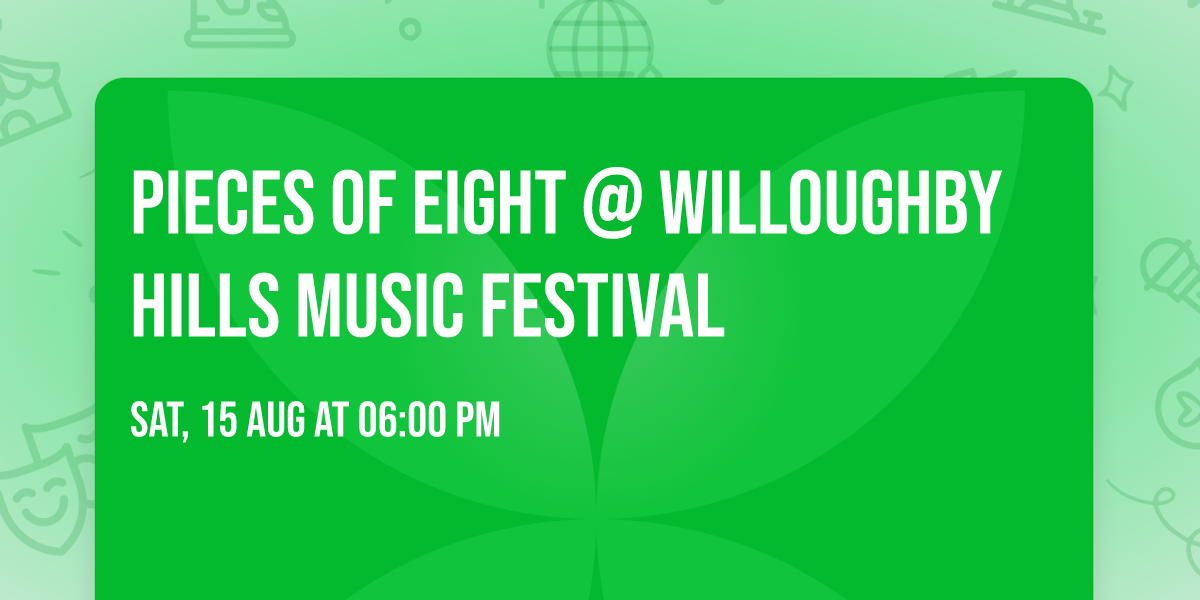 PIECES OF EIGHT @ WILLOUGHBY HILLS MUSIC FESTIVAL

SAT, 15 AUG AT 06:00 PM